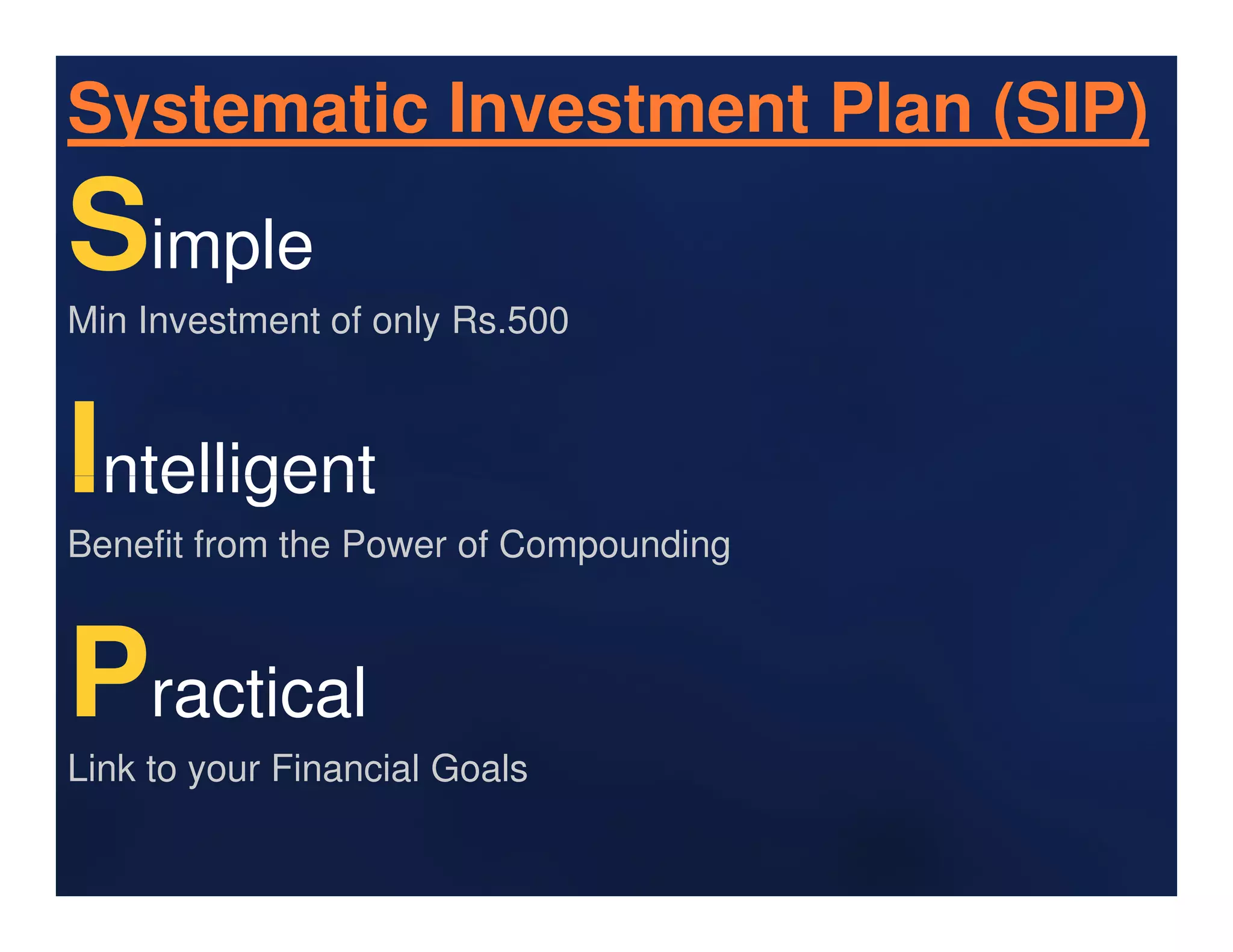 Systematic Investment Plan (SIP)

Simple

Min Investment of only Rs.500

Intelligent

Benefit from the Power of Compounding

Practical

Link to your Financial Goals